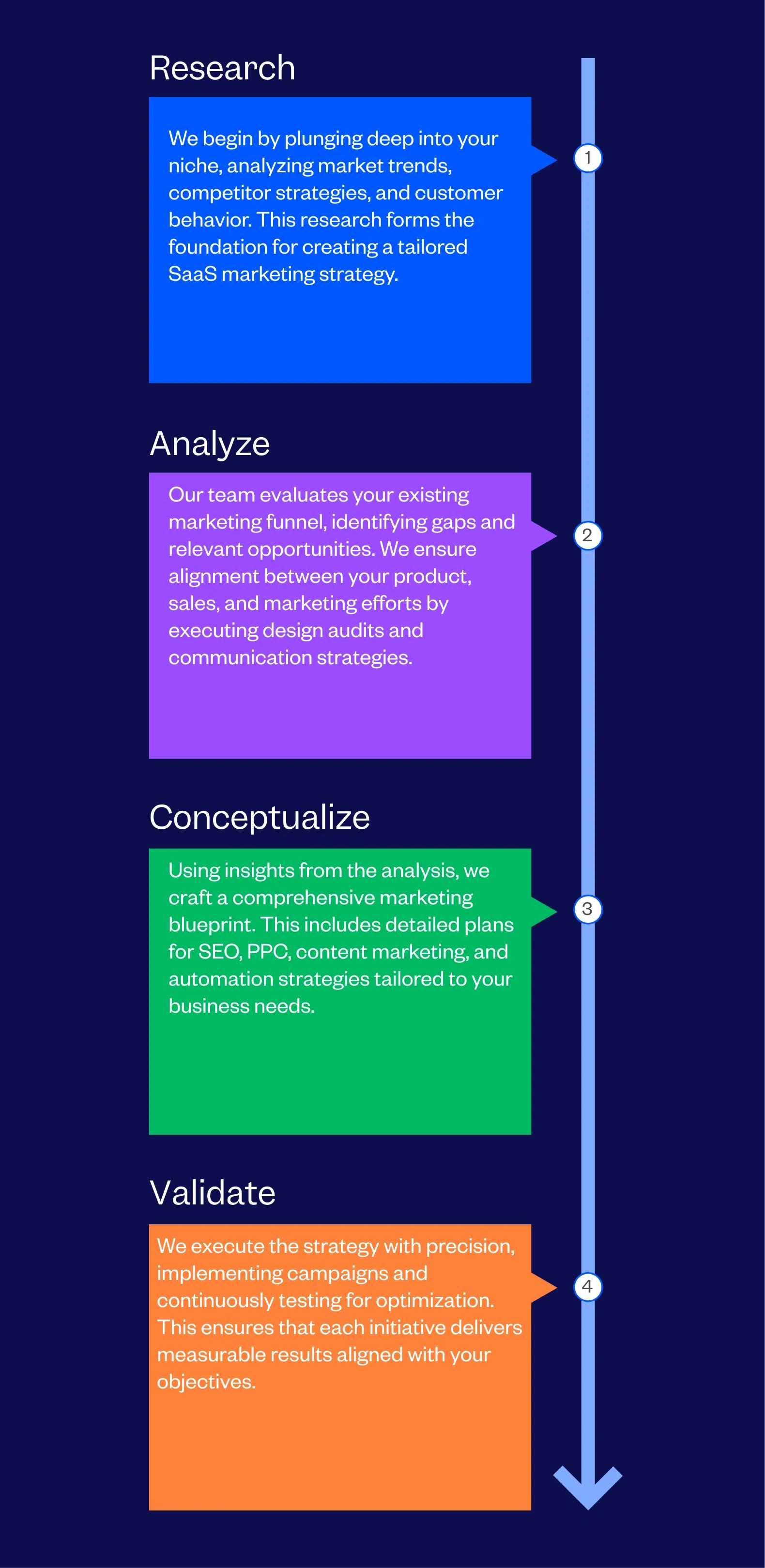 Research

We begin by plunging deep into your niche, analyzing market trends, competitor strategies, and customer behavior. This research forms the foundation for creating a tailored SaaS marketing strategy.

1

Analyze

Our team evaluates your existing marketing funnel, identifying gaps and relevant opportunities. We ensure alignment between your product, sales, and marketing efforts by executing design audits and communication strategies.

2

Conceptualize

Using insights from the analysis, we craft a comprehensive marketing blueprint. This includes detailed plans for SEO, PPC, content marketing, and automation strategies tailored to your business needs.

3

Validate

We execute the strategy with precision, implementing campaigns and continuously testing for optimization. This ensures that each initiative delivers measurable results aligned with your objectives.

4